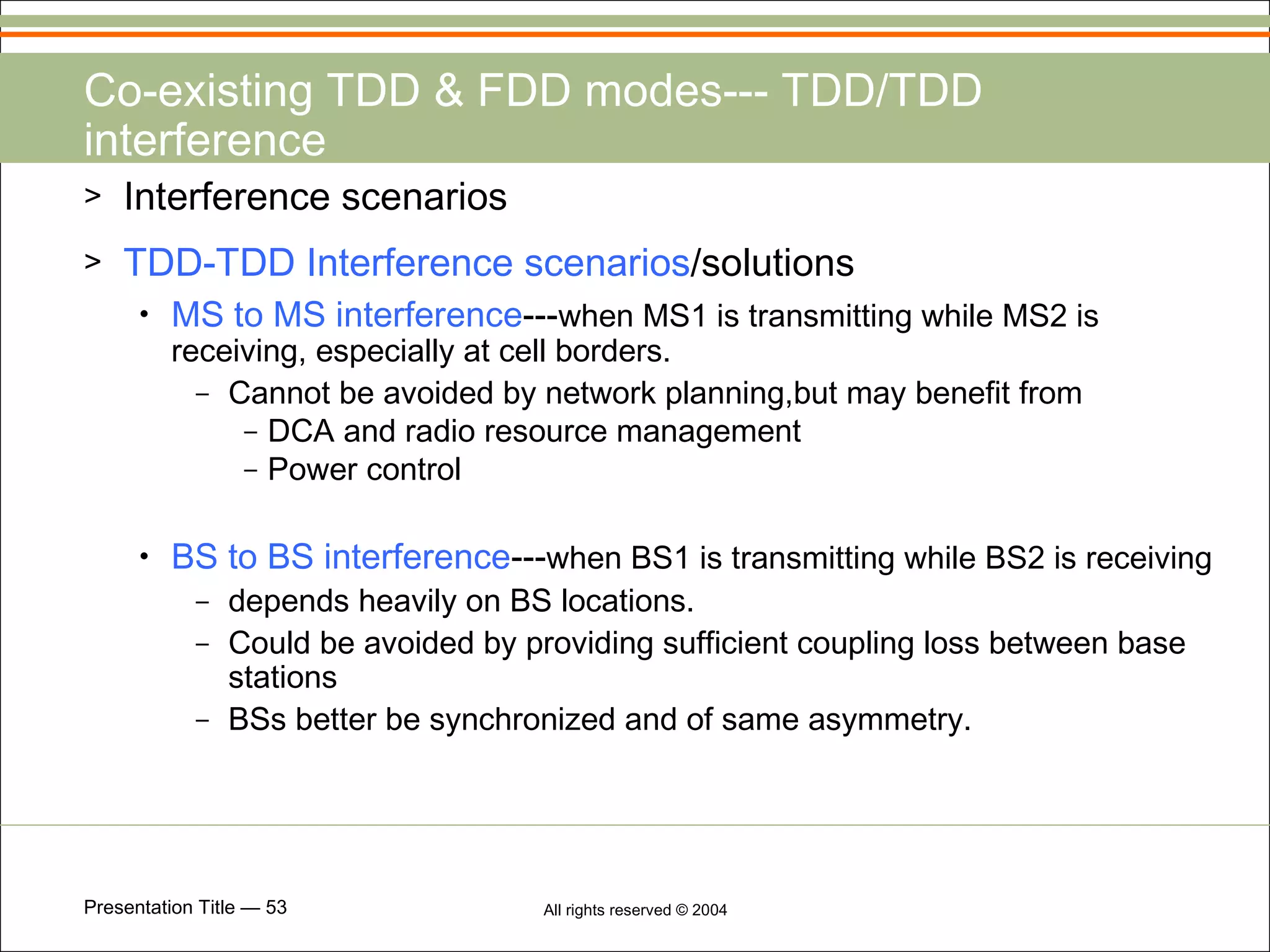 Co-existing TDD & FDD modes--- TDD/TDD interference

> Interference scenarios

> TDD-TDD Interference scenarios/solutions

• MS to MS interference---when MS1 is transmitting while MS2 is receiving, especially at cell borders.

– Cannot be avoided by network planning,but may benefit from

– DCA and radio resource management

– Power control

• BS to BS interference---when BS1 is transmitting while BS2 is receiving

– depends heavily on BS locations.

– Could be avoided by providing sufficient coupling loss between base stations

– BSs better be synchronized and of same asymmetry.

Presentation Title — 53

All rights reserved © 2004